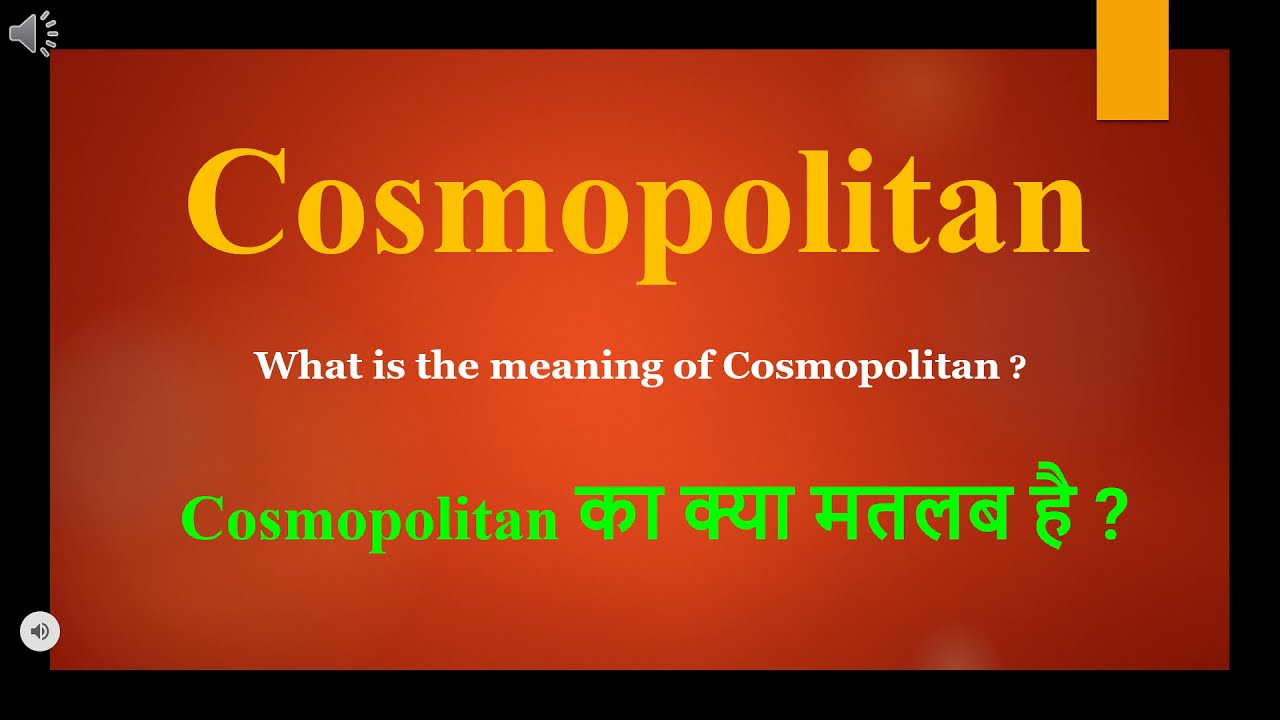 Cosmopolitan

What is the meaning of Cosmopolitan ?

Cosmopolitan का क्या मतलब है ?